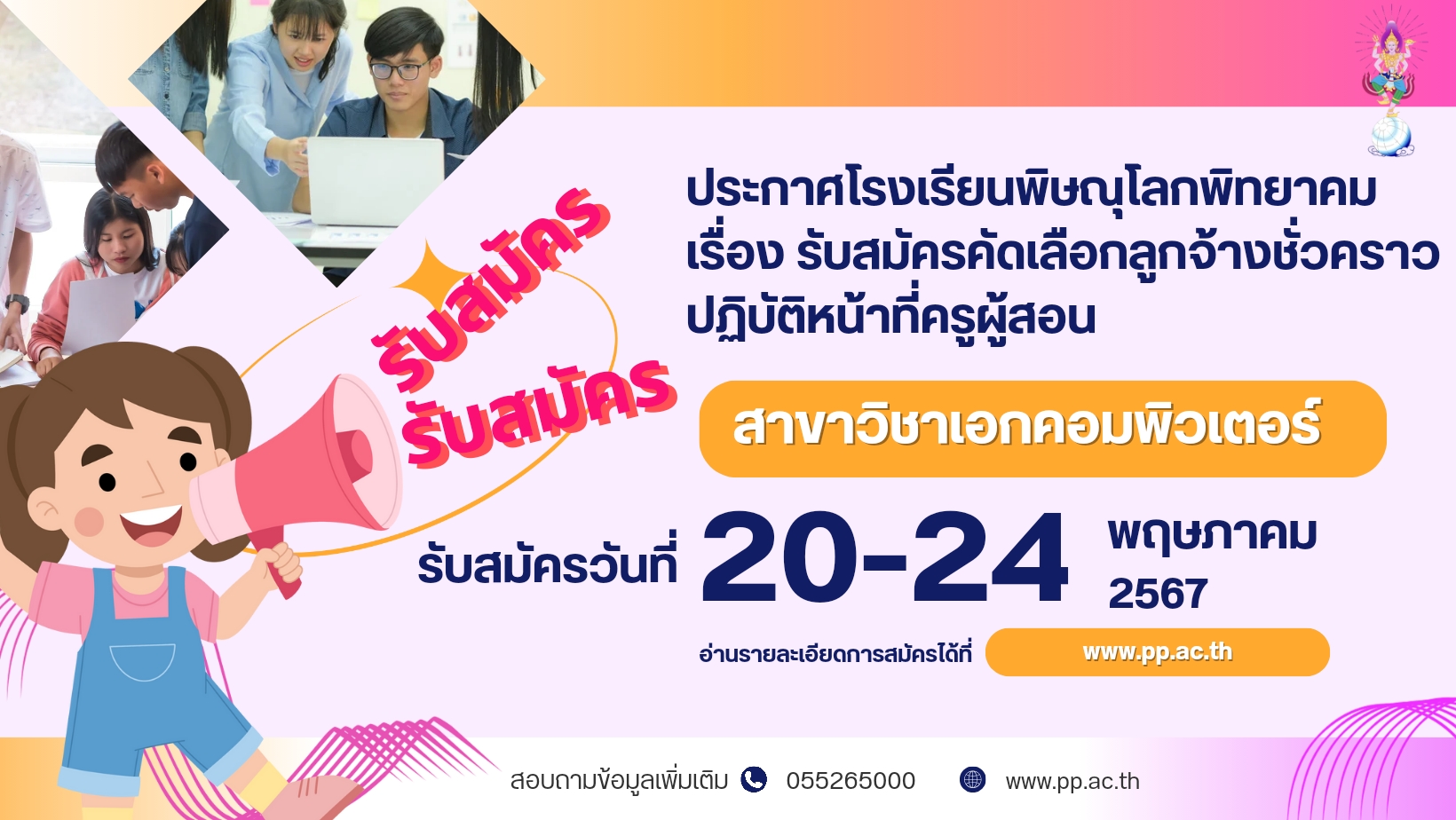 รับสมัคร
รับสมัคร

ประกาศโรงเรียนพิษณุโลกพิทยาคม
เรื่อง รับสมัครคัดเลือกลูกจ้างชั่วคราว
ปฏิบัติหน้าที่ครูผู้สอน

สาขาวิชาเอกคอมพิวเตอร์

รับสมัครวันที่ 20-24 พฤษภาคม 2567

อ่านรายละเอียดการสมัครได้ที่ www.pp.ac.th

สอบถามข้อมูลเพิ่มเติม 055265000 www.pp.ac.th